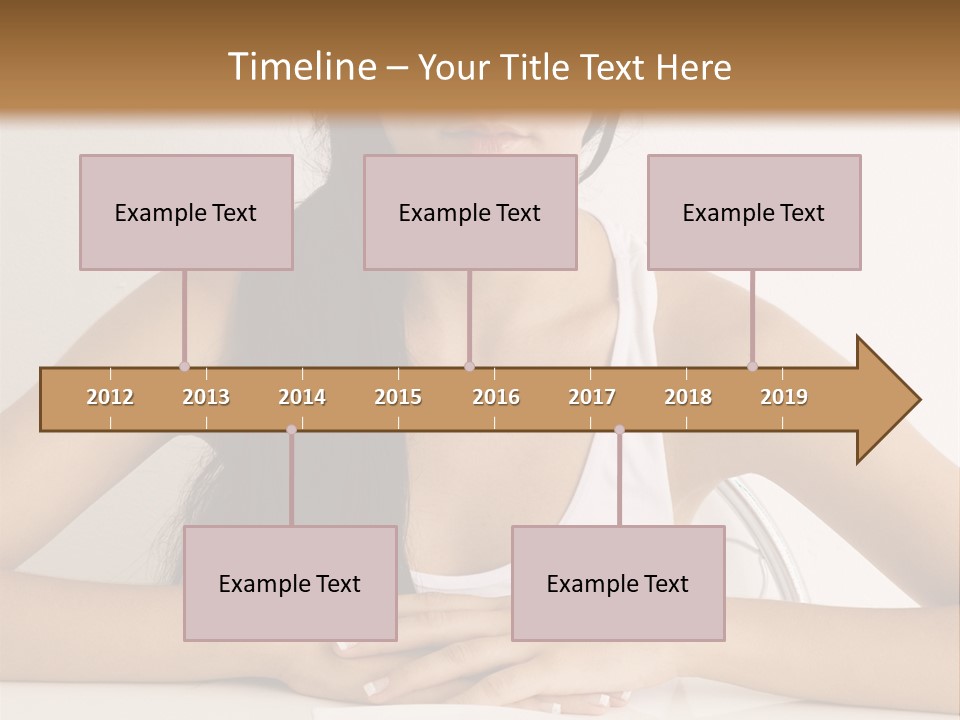 Timeline – Your Title Text Here

Example Text

Example Text

Example Text

2012 2013 2014 2015 2016 2017 2018 2019

Example Text

Example Text